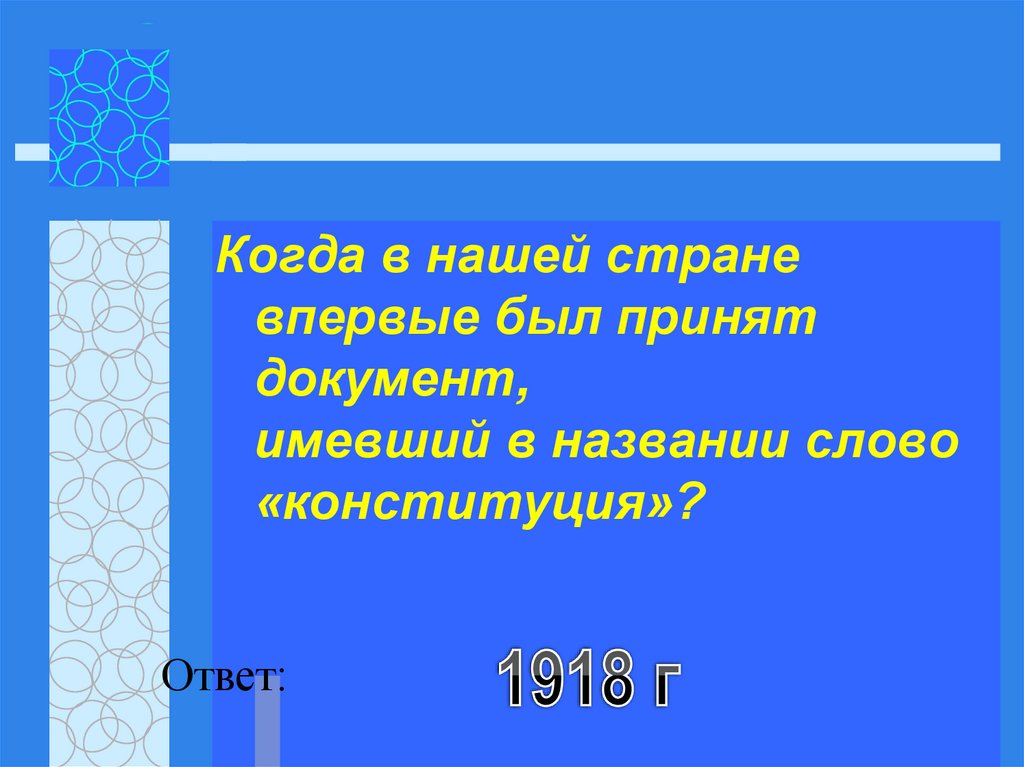 Когда в нашей стране впервые был принят документ, имевший в названии слово «конституция»?

Ответ:

1918 г